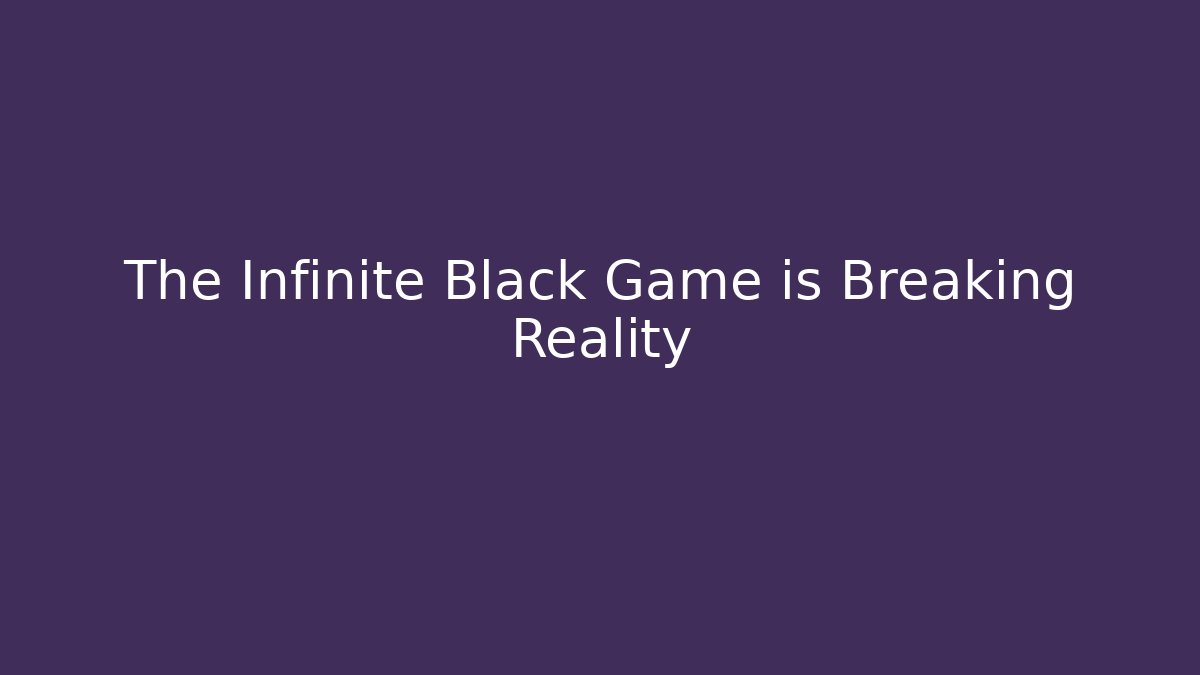 The Infinite Black Game is Breaking Reality